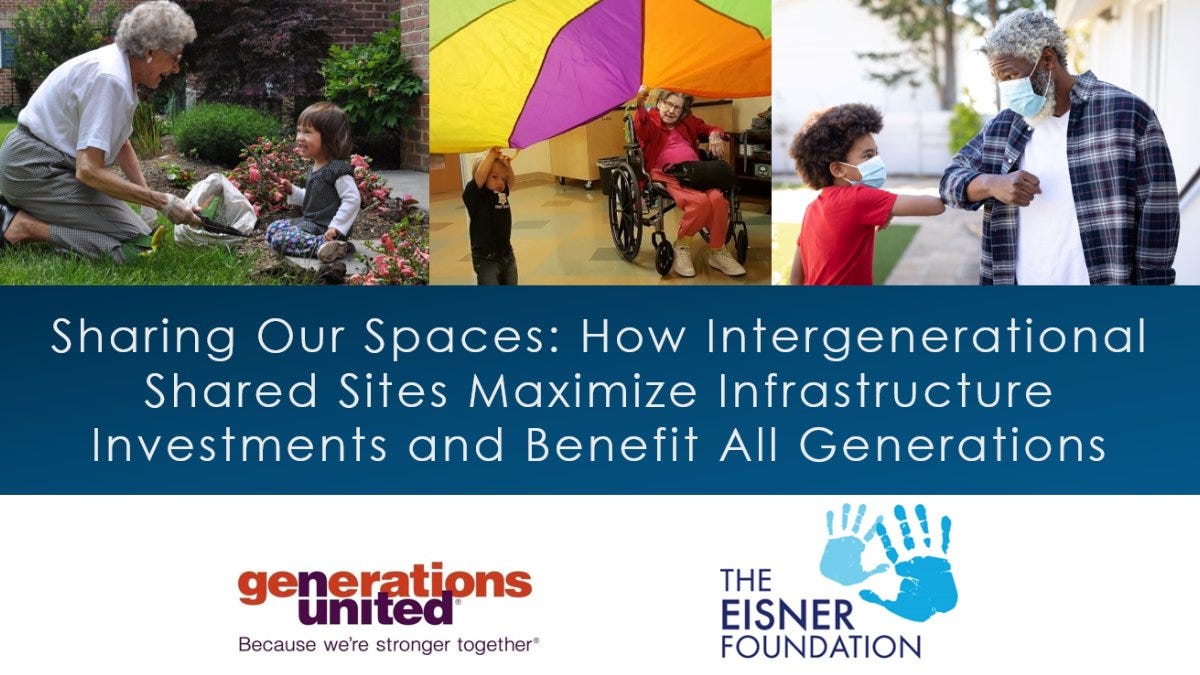 Sharing Our Spaces: How Intergenerational Shared Sites Maximize Infrastructure Investments and Benefit All Generations

generations united®
Because we're stronger together®

THE EISNER FOUNDATION